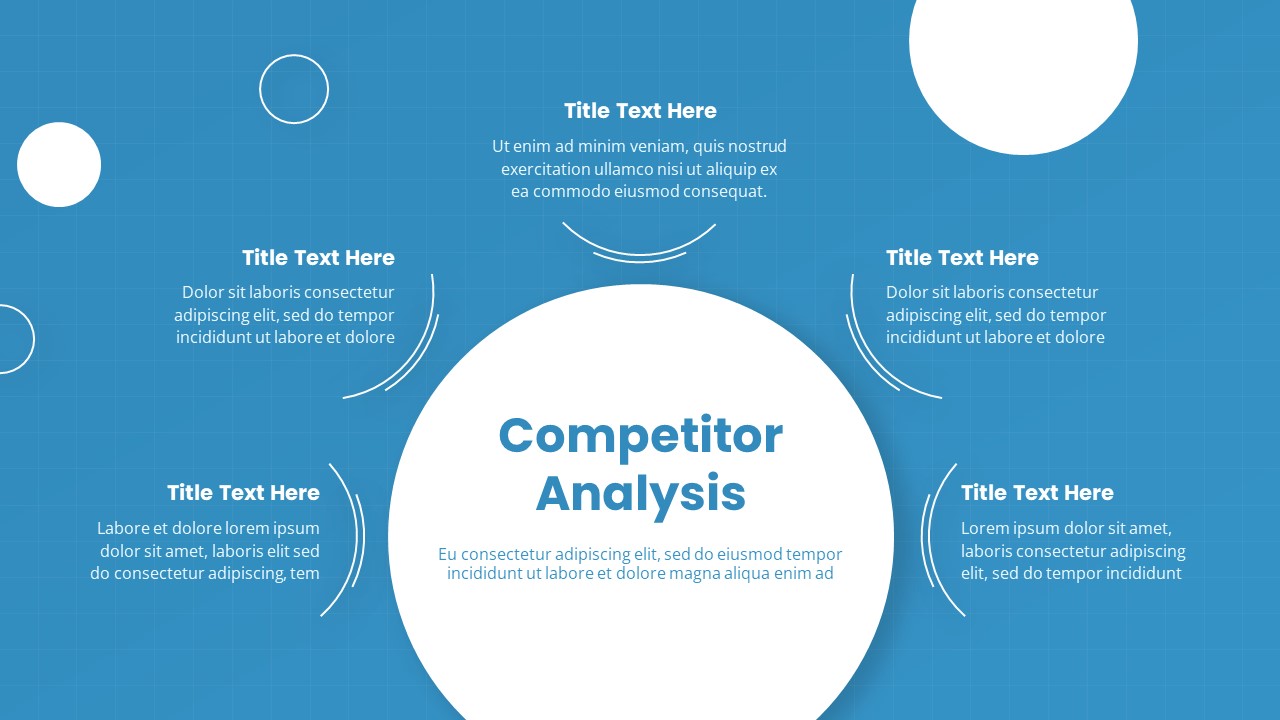 Title Text Here

Ut enim ad minim veniam, quis nostrud exercitation ullamco nisi ut aliquip ex ea commodo eiusmod consequat.

Title Text Here

Dolor sit laboris consectetur adipiscing elit, sed do tempor incididunt ut labore et dolore

Title Text Here

Dolor sit laboris consectetur adipiscing elit, sed do tempor incididunt ut labore et dolore

Title Text Here

Labore et dolore lorem ipsum dolor sit amet, laboris elit sed do consectetur adipiscing, tem

Competitor Analysis

Eu consectetur adipiscing elit, sed do eiusmod tempor incididunt ut labore et dolore magna aliqua enim ad

Title Text Here

Lorem ipsum dolor sit amet, laboris consectetur adipiscing elit, sed do tempor incididunt